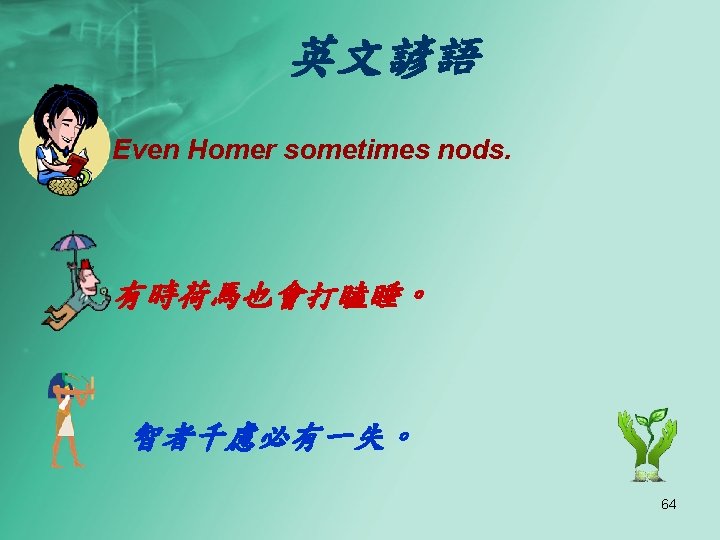 英文諺語

Even Homer sometimes nods.

有時荷馬也會打瞌睡。

智者千慮必有一失。

64